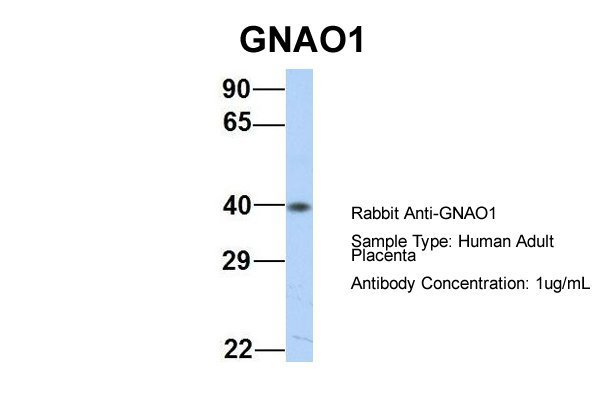 GNAO1

90
65
40
29
22

Rabbit Anti-GNAO1

Sample Type: Human Adult Placenta

Antibody Concentration: 1ug/mL